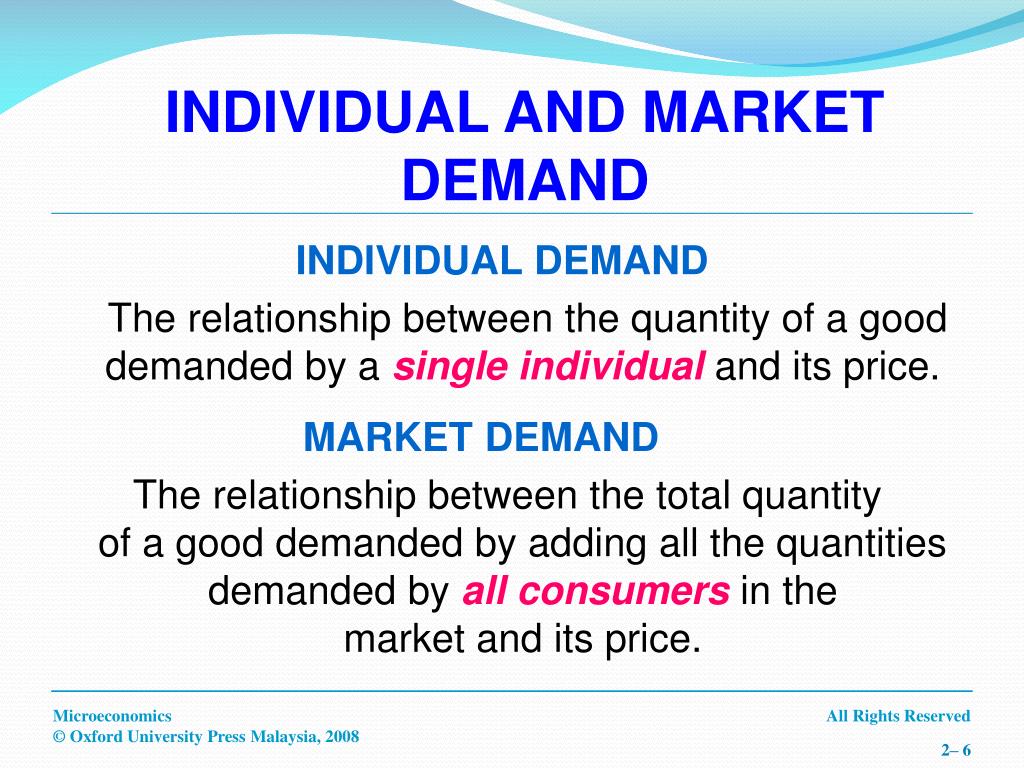 INDIVIDUAL AND MARKET DEMAND

INDIVIDUAL DEMAND

The relationship between the quantity of a good demanded by a single individual and its price.

MARKET DEMAND

The relationship between the total quantity of a good demanded by adding all the quantities demanded by all consumers in the market and its price.

Microeconomics
© Oxford University Press Malaysia, 2008

All Rights Reserved

2– 6